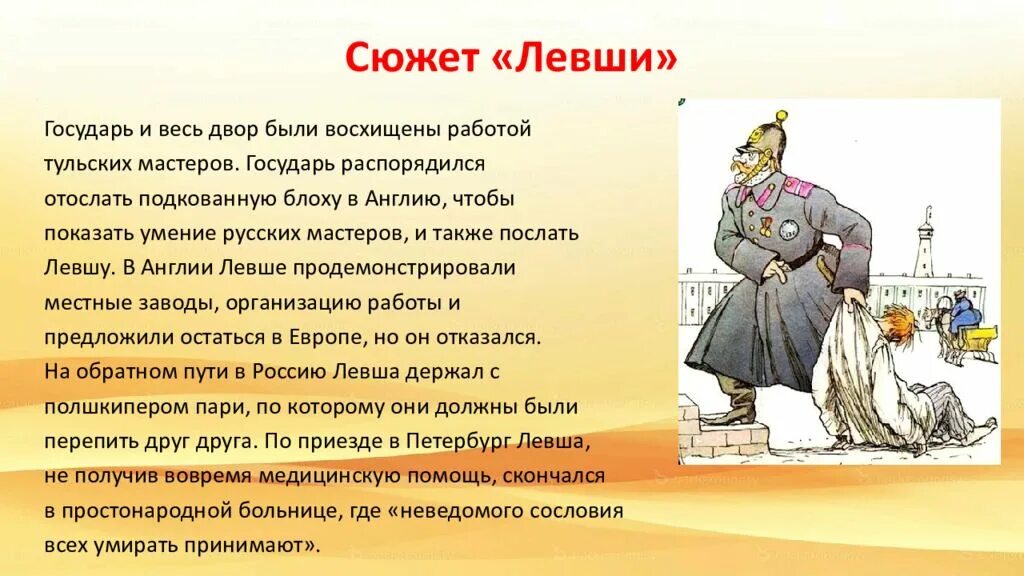 Сюжет «Левши»

Государь и весь двор были восхищены работой тульских мастеров. Государь распорядился отослать подкованную блоху в Англию, чтобы показать умение русских мастеров, и также послать Левшу. В Англии Левше продемонстрировали местные заводы, организацию работы и предложили остаться в Европе, но он отказался. На обратном пути в Россию Левша держал с полшкипером пари, по которому они должны были перепить друг друга. По приезде в Петербург Левша, не получив вовремя медицинскую помощь, скончался в простонародной больнице, где «неведомого сословия всех умирать принимают».